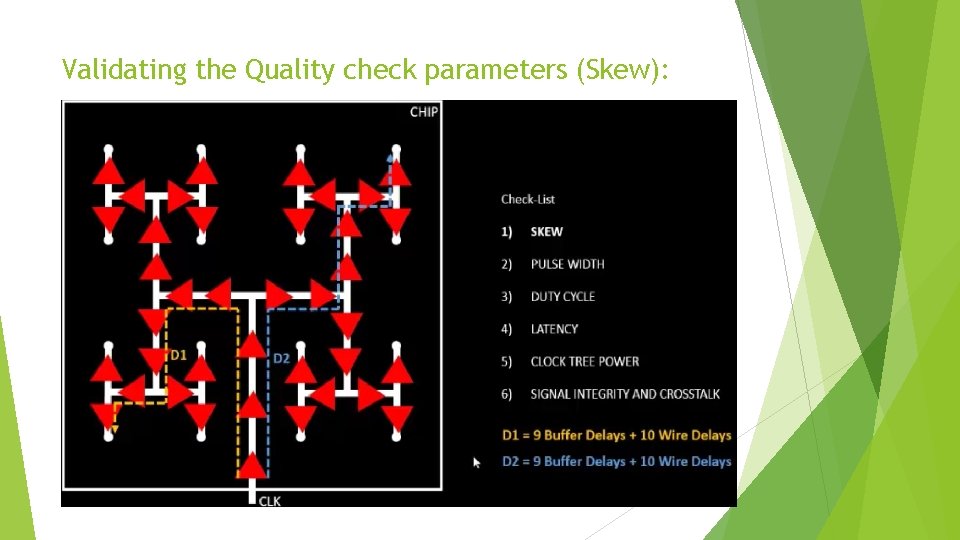 Validating the Quality check parameters (Skew):

CHIP

D1

D2

CLK

Check-List

1) SKEW

2) PULSE WIDTH

3) DUTY CYCLE

4) LATENCY

5) CLOCK TREE POWER

6) SIGNAL INTEGRITY AND CROSSTALK

D1 = 9 Buffer Delays + 10 Wire Delays

D2 = 9 Buffer Delays + 10 Wire Delays